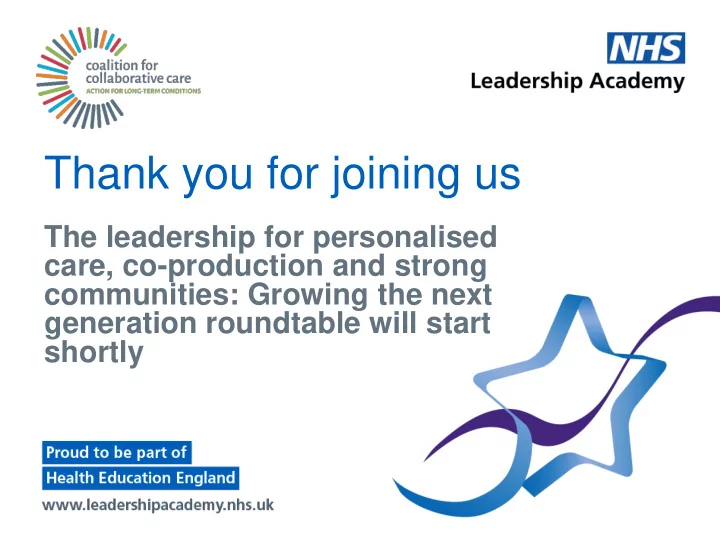 coalition for collaborative care
ACTION FOR LONG-TERM CONDITIONS

NHS
Leadership Academy

Thank you for joining us

The leadership for personalised care, co-production and strong communities: Growing the next generation roundtable will start shortly

Proud to be part of
Health Education England

www.leadershipacademy.nhs.uk